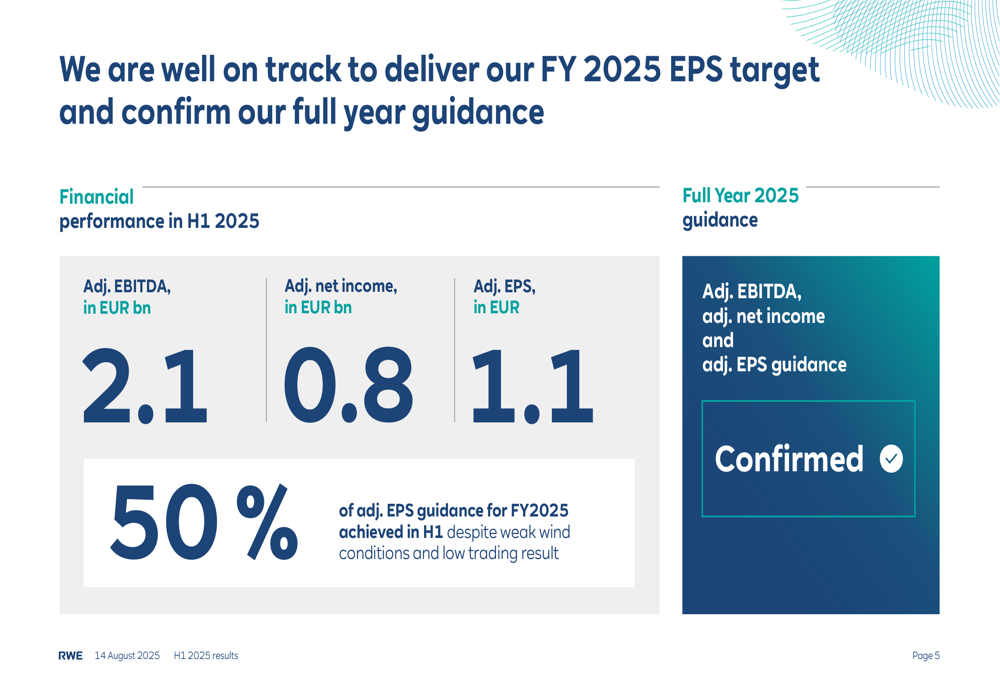 We are well on track to deliver our FY 2025 EPS target and confirm our full year guidance

Financial performance in H1 2025

Adj. EBITDA, in EUR bn
2.1

Adj. net income, in EUR bn
0.8

Adj. EPS, in EUR
1.1

50 %
of adj. EPS guidance for FY2025 achieved in H1 despite weak wind conditions and low trading result

Full Year 2025 guidance

Adj. EBITDA, adj. net income and adj. EPS guidance

Confirmed

RWE 14 August 2025 H1 2025 results

Page 5